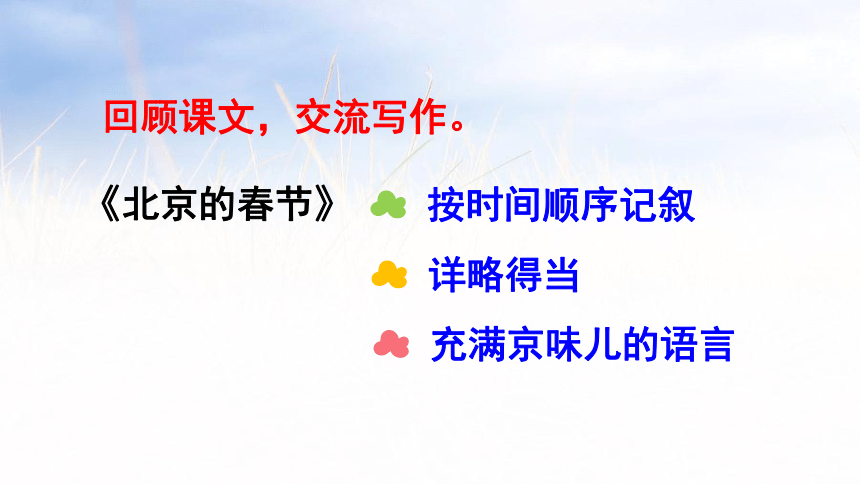 回顾课文，交流写作。

《北京的春节》

按时间顺序记叙

详略得当

充满京味儿的语言